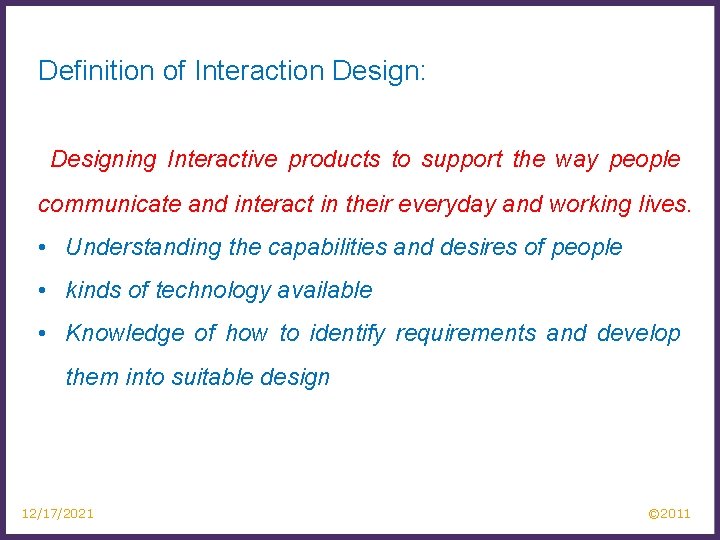 Definition of Interaction Design:

Designing Interactive products to support the way people communicate and interact in their everyday and working lives.

• Understanding the capabilities and desires of people
• kinds of technology available
• Knowledge of how to identify requirements and develop them into suitable design

12/17/2021

©2011